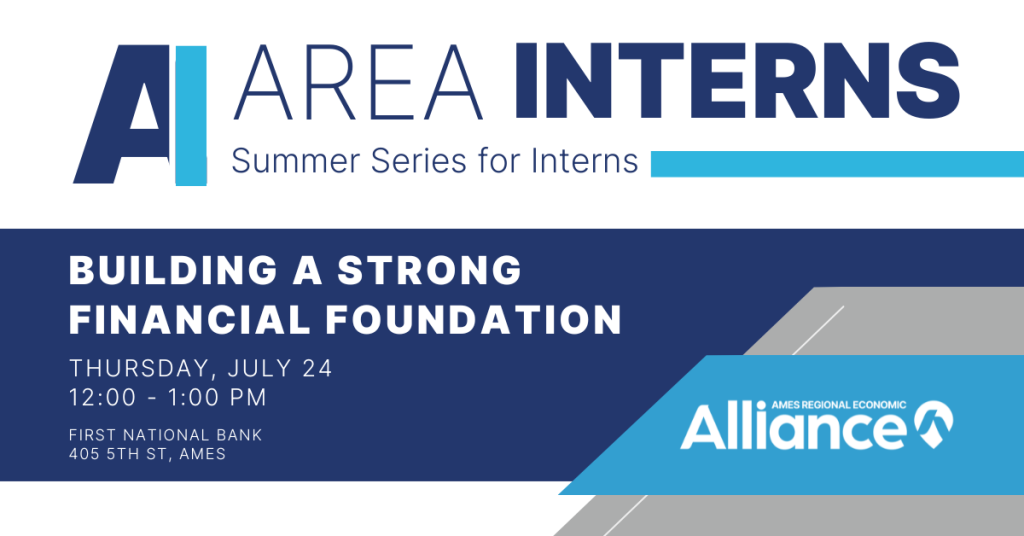 AI AREA INTERNS

Summer Series for Interns

BUILDING A STRONG FINANCIAL FOUNDATION

THURSDAY, JULY 24
12:00 - 1:00 PM

FIRST NATIONAL BANK
405 5TH ST, AMES

AMES REGIONAL ECONOMIC
Alliance